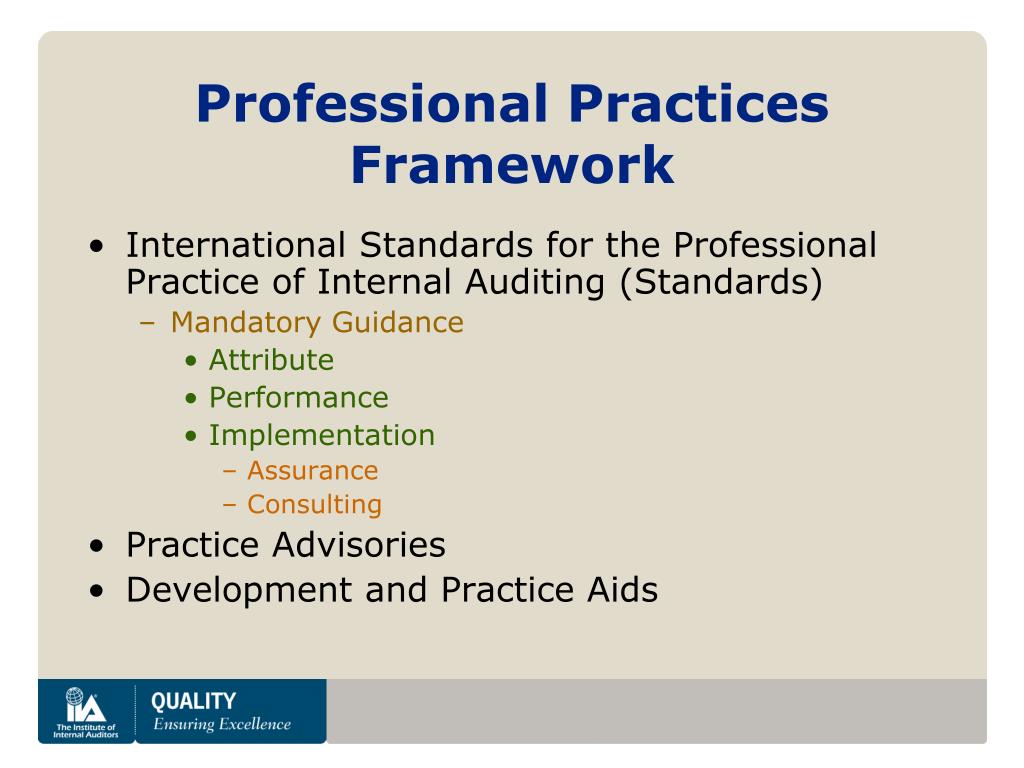 Professional Practices Framework

• International Standards for the Professional Practice of Internal Auditing (Standards)
– Mandatory Guidance
• Attribute
• Performance
• Implementation
– Assurance
– Consulting
• Practice Advisories
• Development and Practice Aids

IIA The Institute of Internal Auditors
QUALITY
Ensuring Excellence